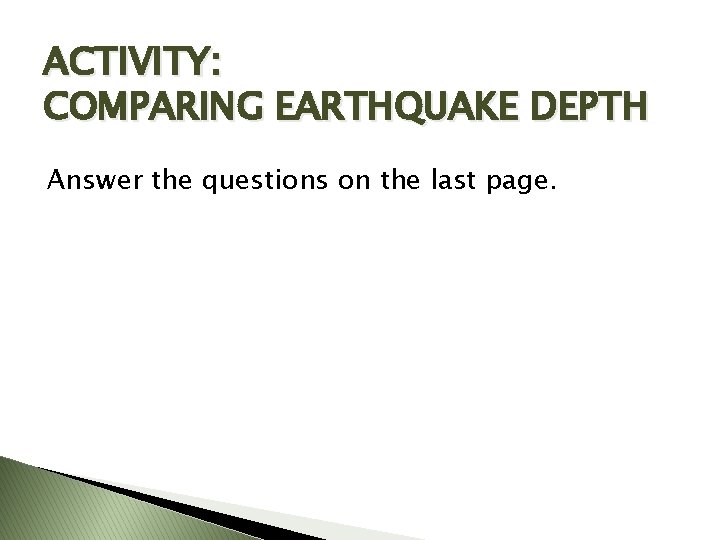 ACTIVITY:
COMPARING EARTHQUAKE DEPTH

Answer the questions on the last page.